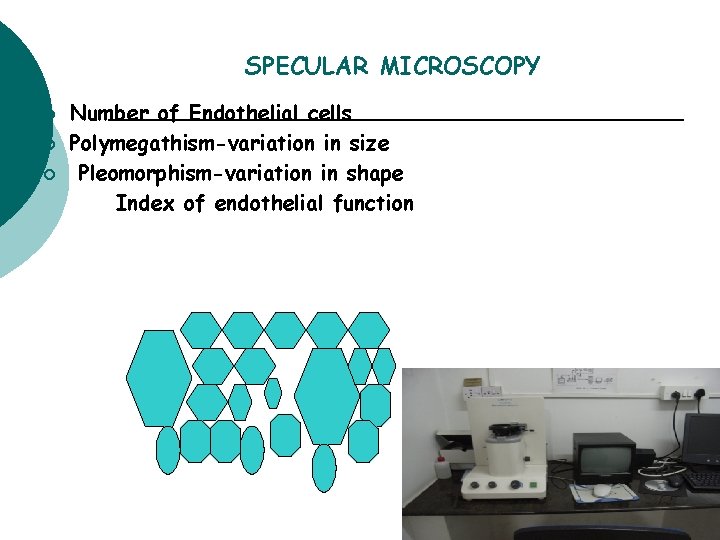 SPECULAR MICROSCOPY

Number of Endothelial cells

Polymegathism-variation in size

Pleomorphism-variation in shape

Index of endothelial function